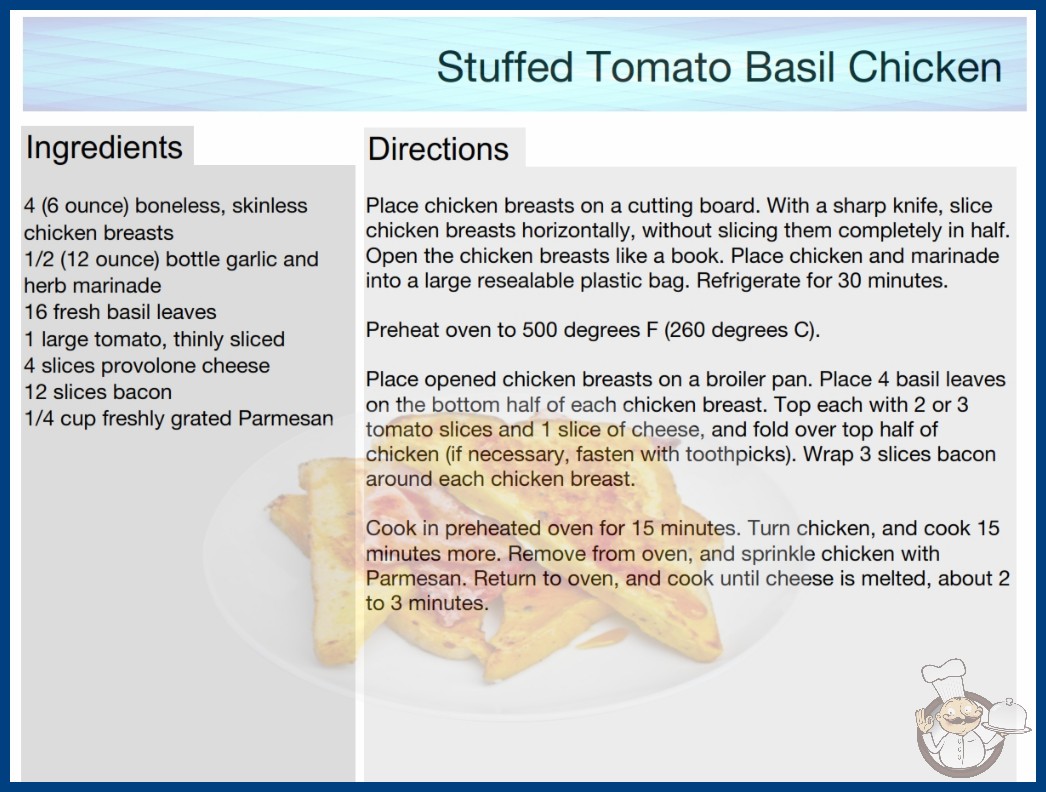 Stuffed Tomato Basil Chicken

Ingredients

4 (6 ounce) boneless, skinless chicken breasts
1/2 (12 ounce) bottle garlic and herb marinade
16 fresh basil leaves
1 large tomato, thinly sliced
4 slices provolone cheese
12 slices bacon
1/4 cup freshly grated Parmesan

Directions

Place chicken breasts on a cutting board. With a sharp knife, slice chicken breasts horizontally, without slicing them completely in half. Open the chicken breasts like a book. Place chicken and marinade into a large resealable plastic bag. Refrigerate for 30 minutes.

Preheat oven to 500 degrees F (260 degrees C).

Place opened chicken breasts on a broiler pan. Place 4 basil leaves on the bottom half of each chicken breast. Top each with 2 or 3 tomato slices and 1 slice of cheese, and fold over top half of chicken (if necessary, fasten with toothpicks). Wrap 3 slices bacon around each chicken breast.

Cook in preheated oven for 15 minutes. Turn chicken, and cook 15 minutes more. Remove from oven, and sprinkle chicken with Parmesan. Return to oven, and cook until cheese is melted, about 2 to 3 minutes.